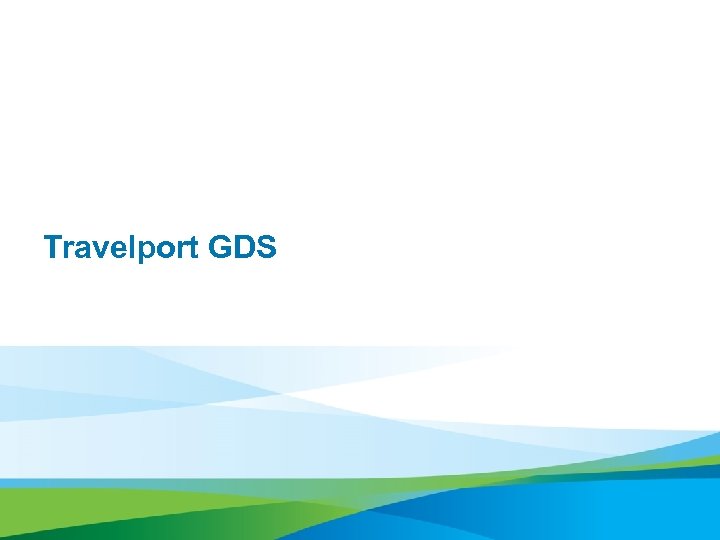 Travelport GDS